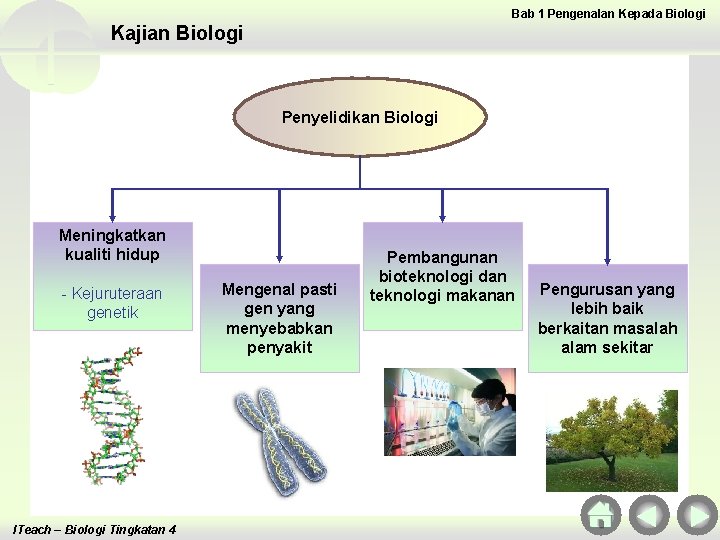 Bab 1 Pengenalan Kepada Biologi

Kajian Biologi

Penyelidikan Biologi

Meningkatkan kualiti hidup

- Kejuruteraan genetik

Mengenal pasti gen yang menyebabkan penyakit

Pembangunan bioteknologi dan teknologi makanan

Pengurusan yang lebih baik berkaitan masalah alam sekitar

ITeach – Biologi Tingkatan 4